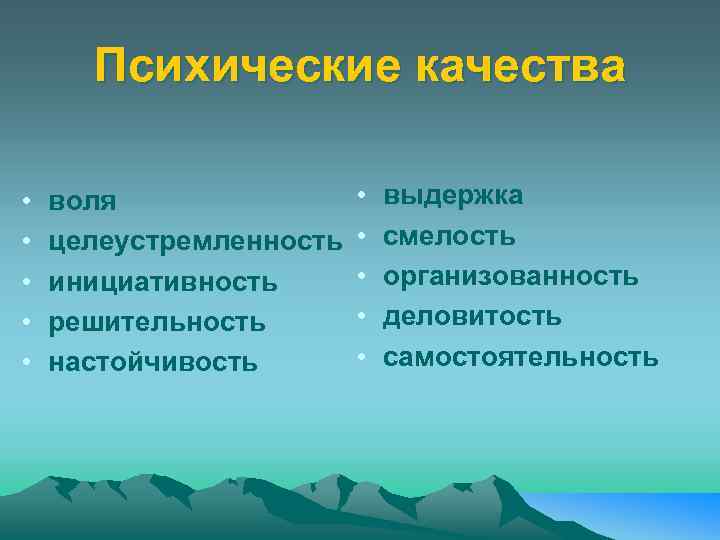 Психические качества

• воля
• целеустремленность
• инициативность
• решительность
• настойчивость

• выдержка
• смелость
• организованность
• деловитость
• самостоятельность